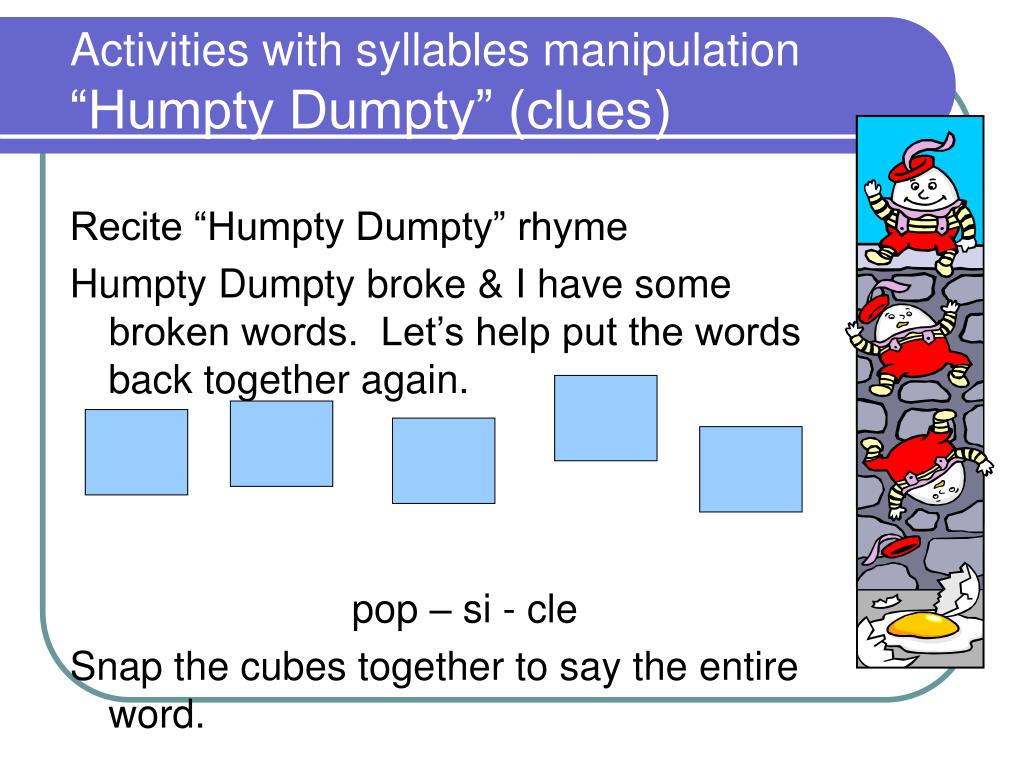 Activities with syllables manipulation
“Humpty Dumpty” (clues)

Recite “Humpty Dumpty” rhyme

Humpty Dumpty broke & I have some broken words. Let’s help put the words back together again.

pop – si - cle

Snap the cubes together to say the entire word.